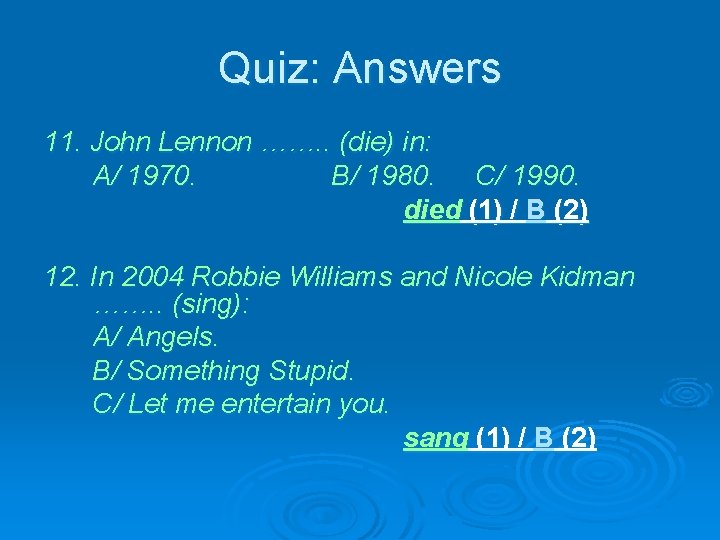 Quiz: Answers

11. John Lennon …….. (die) in:
A/ 1970. B/ 1980. C/ 1990.
died (1) / B (2)

12. In 2004 Robbie Williams and Nicole Kidman …….. (sing):
A/ Angels.
B/ Something Stupid.
C/ Let me entertain you.
sang (1) / B (2)